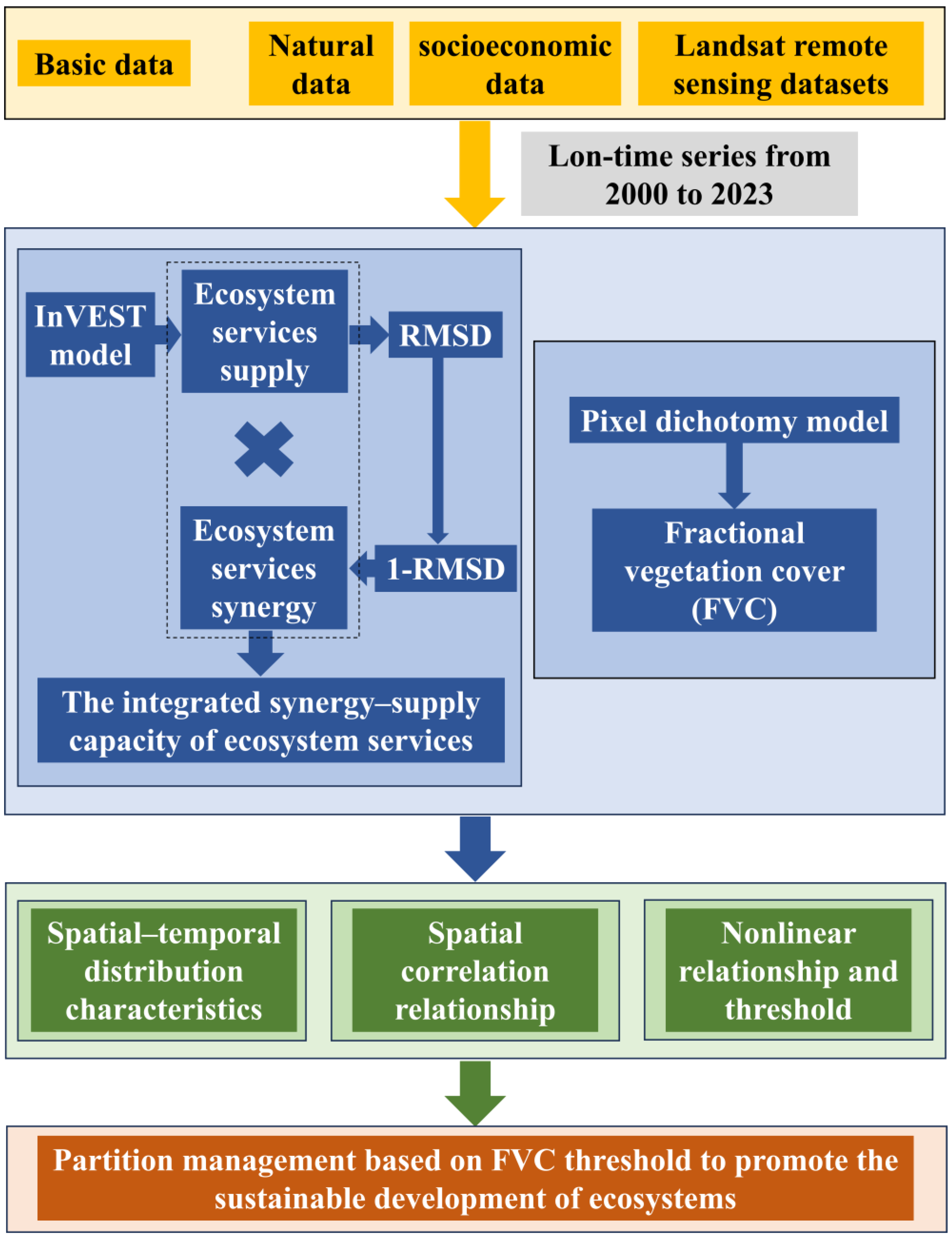 Basic data

Natural data

socioeconomic data

Landsat remote sensing datasets

Lon-time series from 2000 to 2023

InVEST model

Ecosystem services supply

RMSD

Ecosystem services synergy

1-RMSD

The integrated synergy–supply capacity of ecosystem services

Pixel dichotomy model

Fractional vegetation cover (FVC)

Spatial–temporal distribution characteristics

Spatial correlation relationship

Nonlinear relationship and threshold

Partition management based on FVC threshold to promote the sustainable development of ecosystems